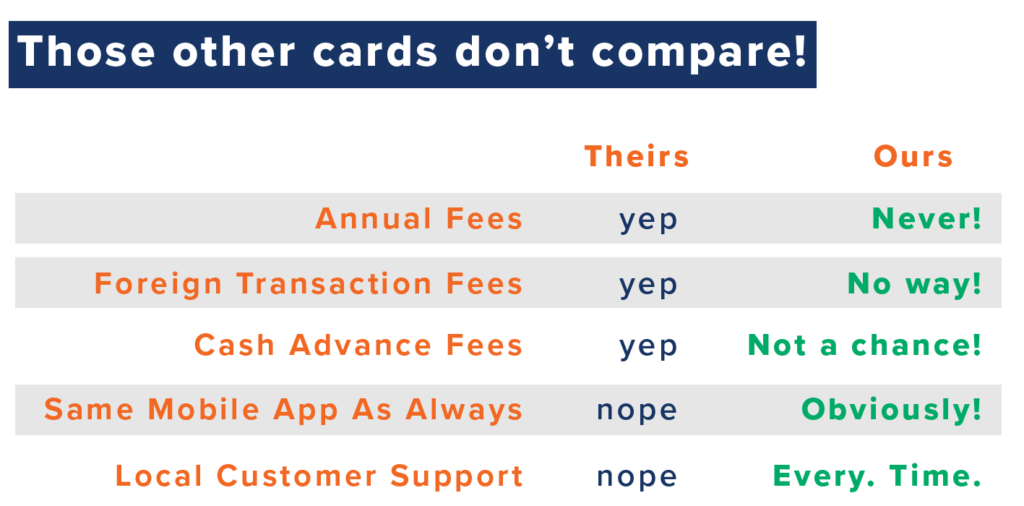 Those other cards don't compare!

| | Theirs | Ours |
|---|---|---|
| Annual Fees | yep | Never! |
| Foreign Transaction Fees | yep | No way! |
| Cash Advance Fees | yep | Not a chance! |
| Same Mobile App As Always | nope | Obviously! |
| Local Customer Support | nope | Every. Time. |